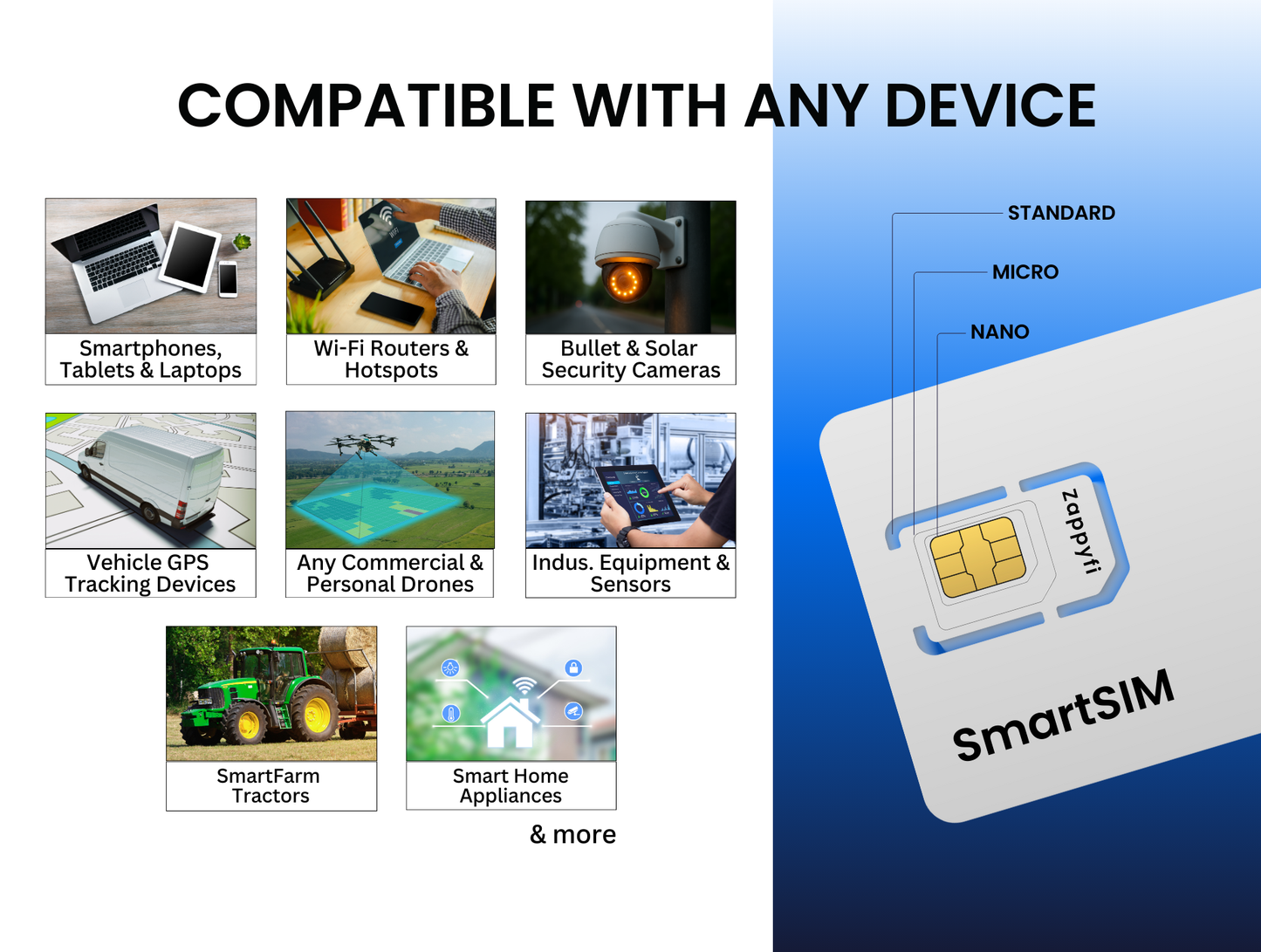 COMPATIBLE WITH ANY DEVICE

Smartphones, Tablets & Laptops

Wi-Fi Routers & Hotspots

Bullet & Solar Security Cameras

Vehicle GPS Tracking Devices

Any Commercial & Personal Drones

Indus. Equipment & Sensors

SmartFarm Tractors

Smart Home Appliances

& more

STANDARD

MICRO

NANO

Zappyfi

SmartSIM